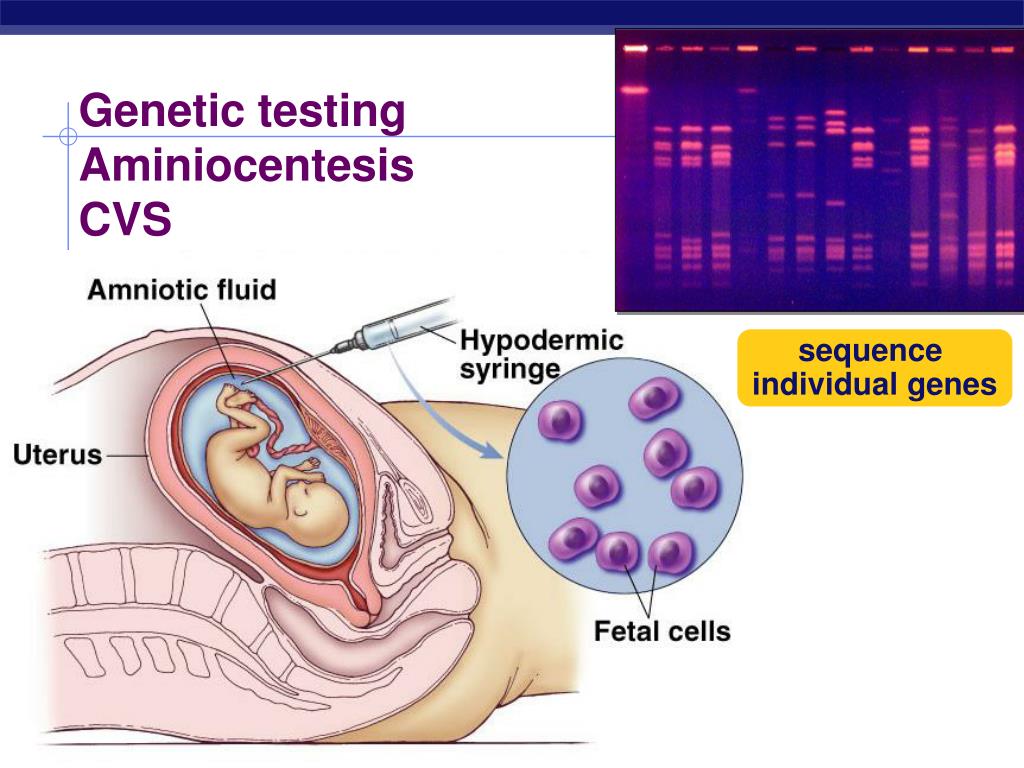 Genetic testing
Aminiocentesis
CVS

Amniotic fluid

Hypodermic syringe

Uterus

Fetal cells

sequence individual genes